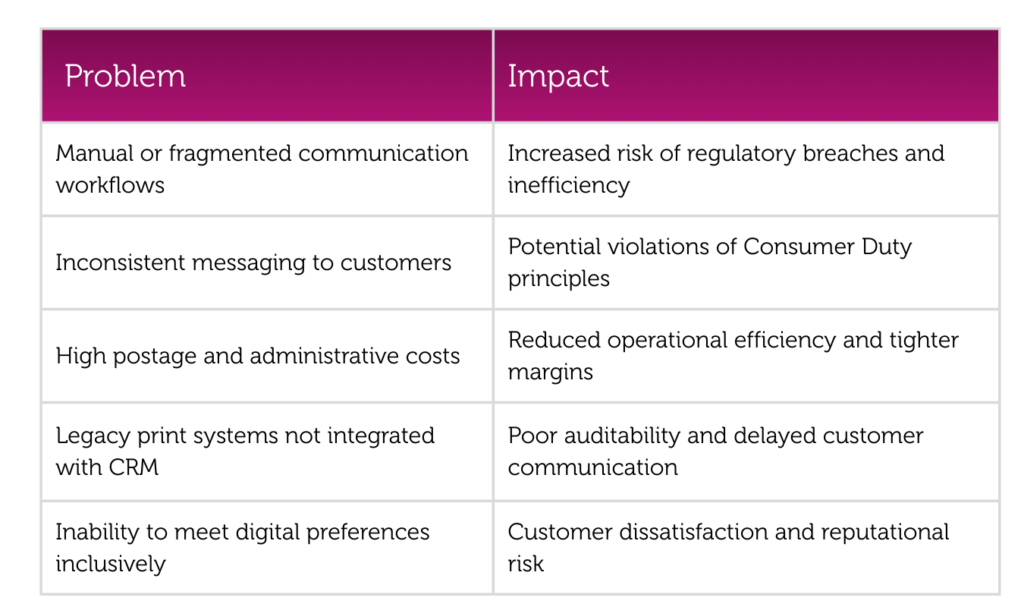 | Problem | Impact |
|---|---|
| Manual or fragmented communication workflows | Increased risk of regulatory breaches and inefficiency |
| Inconsistent messaging to customers | Potential violations of Consumer Duty principles |
| High postage and administrative costs | Reduced operational efficiency and tighter margins |
| Legacy print systems not integrated with CRM | Poor auditability and delayed customer communication |
| Inability to meet digital preferences inclusively | Customer dissatisfaction and reputational risk |